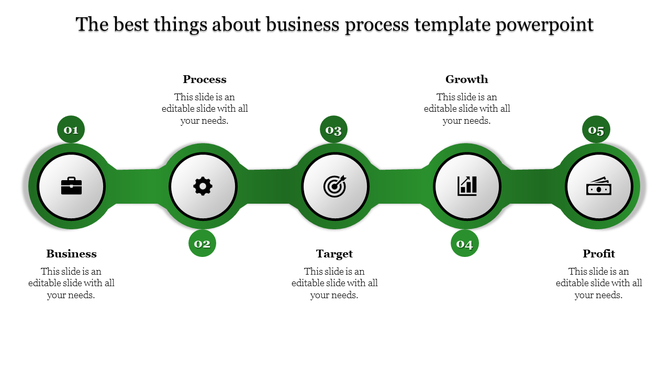 The best things about business process template powerpoint

Process
This slide is an editable slide with all your needs.

Growth
This slide is an editable slide with all your needs.

01

03

05

02

04

Business
This slide is an editable slide with all your needs.

Target
This slide is an editable slide with all your needs.

Profit
This slide is an editable slide with all your needs.